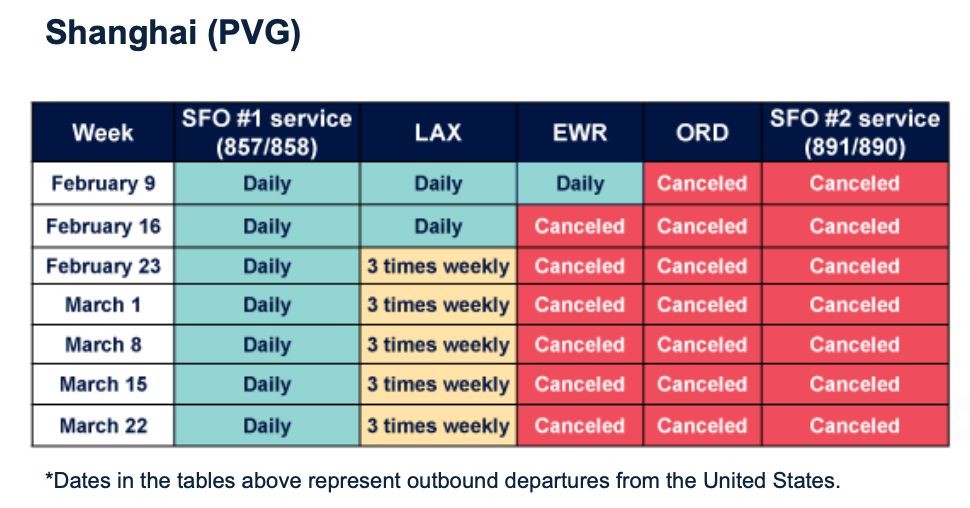 Shanghai (PVG)

| Week | SFO #1 service (857/858) | LAX | EWR | ORD | SFO #2 service (891/890) |
|---|---|---|---|---|---|
| February 9 | Daily | Daily | Daily | Canceled | Canceled |
| February 16 | Daily | Daily | Canceled | Canceled | Canceled |
| February 23 | Daily | 3 times weekly | Canceled | Canceled | Canceled |
| March 1 | Daily | 3 times weekly | Canceled | Canceled | Canceled |
| March 8 | Daily | 3 times weekly | Canceled | Canceled | Canceled |
| March 15 | Daily | 3 times weekly | Canceled | Canceled | Canceled |
| March 22 | Daily | 3 times weekly | Canceled | Canceled | Canceled |

*Dates in the tables above represent outbound departures from the United States.